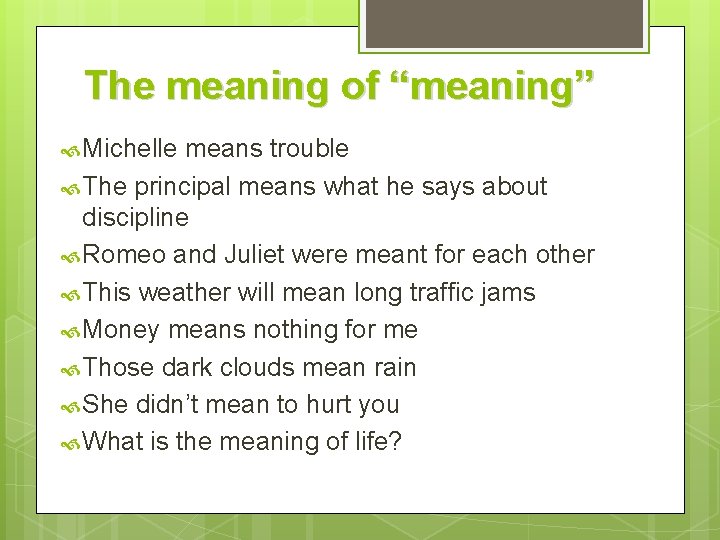 The meaning of “meaning”

Michelle means trouble

The principal means what he says about discipline

Romeo and Juliet were meant for each other

This weather will mean long traffic jams

Money means nothing for me

Those dark clouds mean rain

She didn’t mean to hurt you

What is the meaning of life?